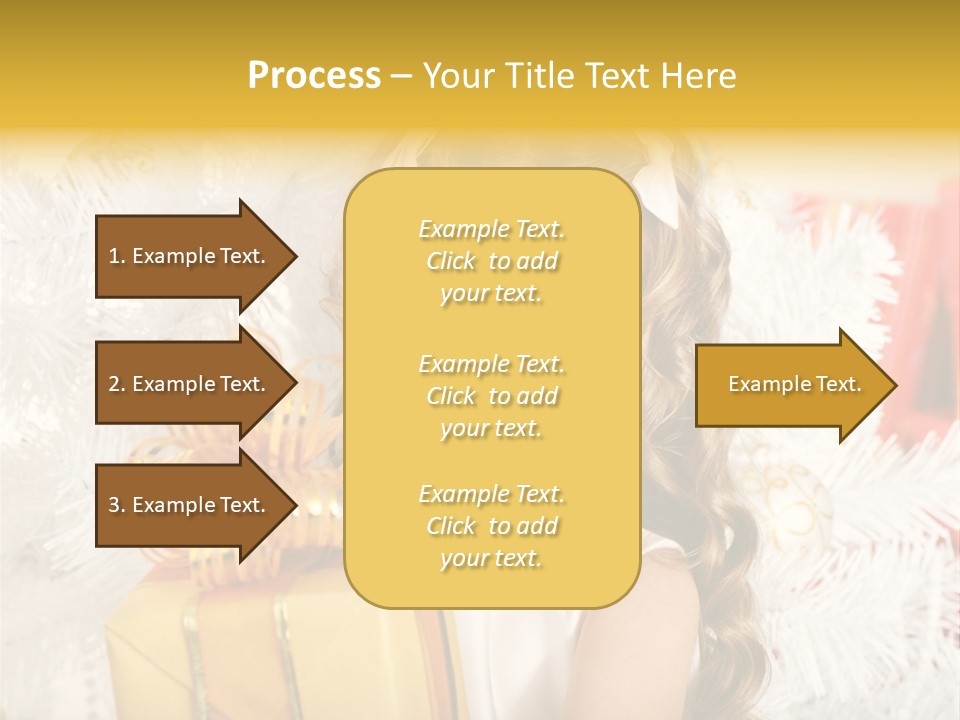 Process – Your Title Text Here

1. Example Text.

2. Example Text.

3. Example Text.

Example Text. Click to add your text.

Example Text. Click to add your text.

Example Text. Click to add your text.

Example Text.